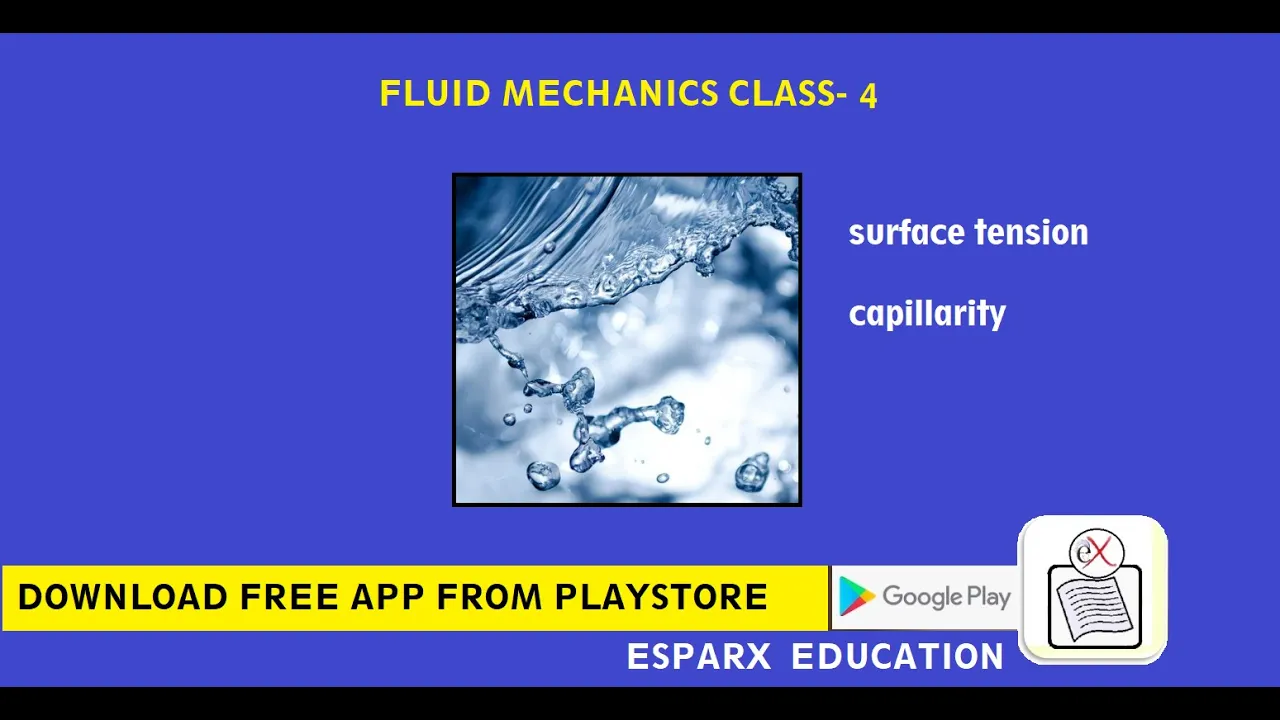 FLUID MECHANICS CLASS- 4

surface tension

capillarity

DOWNLOAD FREE APP FROM PLAYSTORE

Google Play

eX

ESPARX EDUCATION